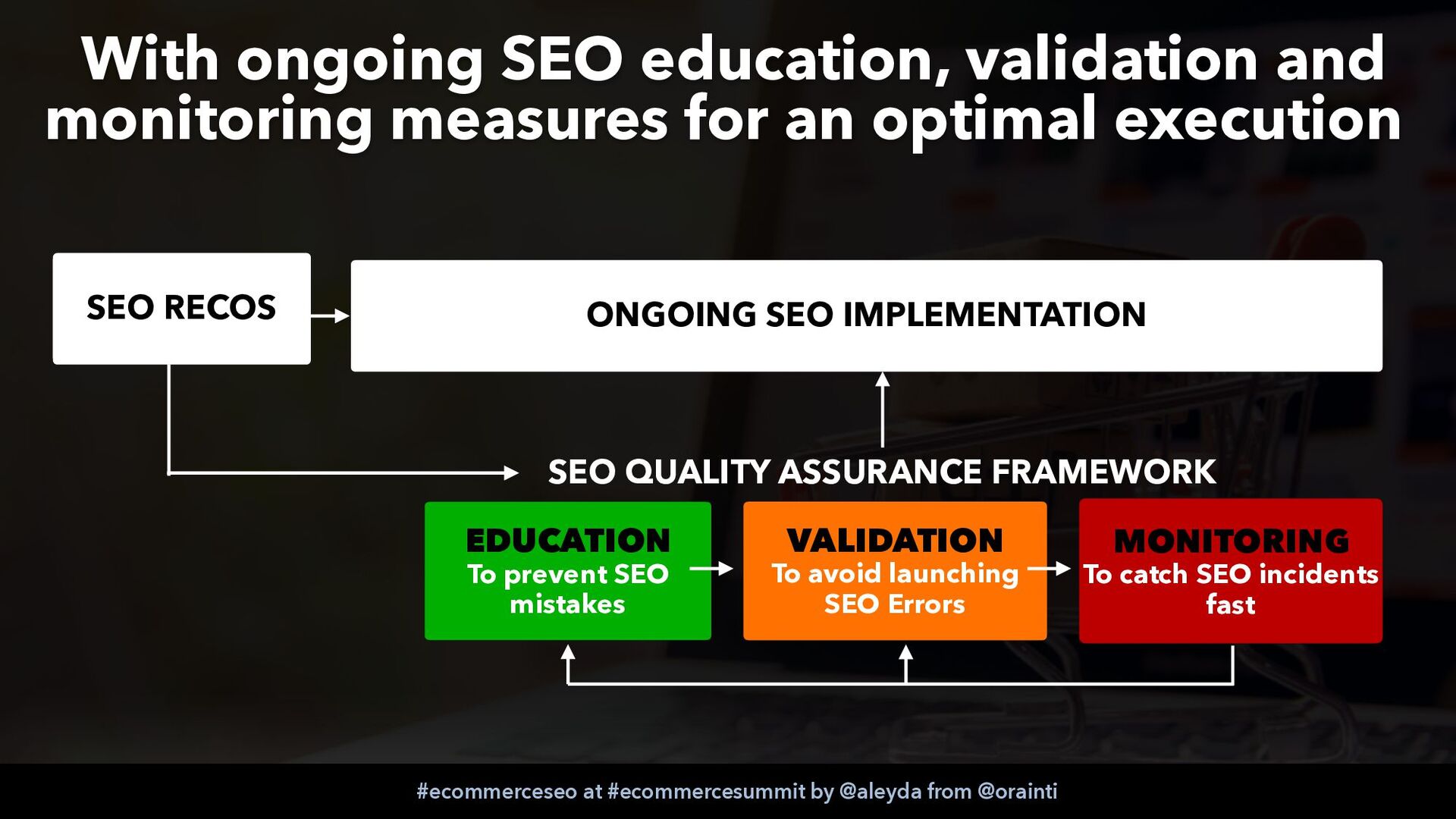 With ongoing SEO education, validation and monitoring measures for an optimal execution

SEO RECOS

ONGOING SEO IMPLEMENTATION

SEO QUALITY ASSURANCE FRAMEWORK

EDUCATION
To prevent SEO mistakes

VALIDATION
To avoid launching SEO Errors

MONITORING
To catch SEO incidents fast

#ecommerceseo at #ecommercesummit by @aleyda from @orainti